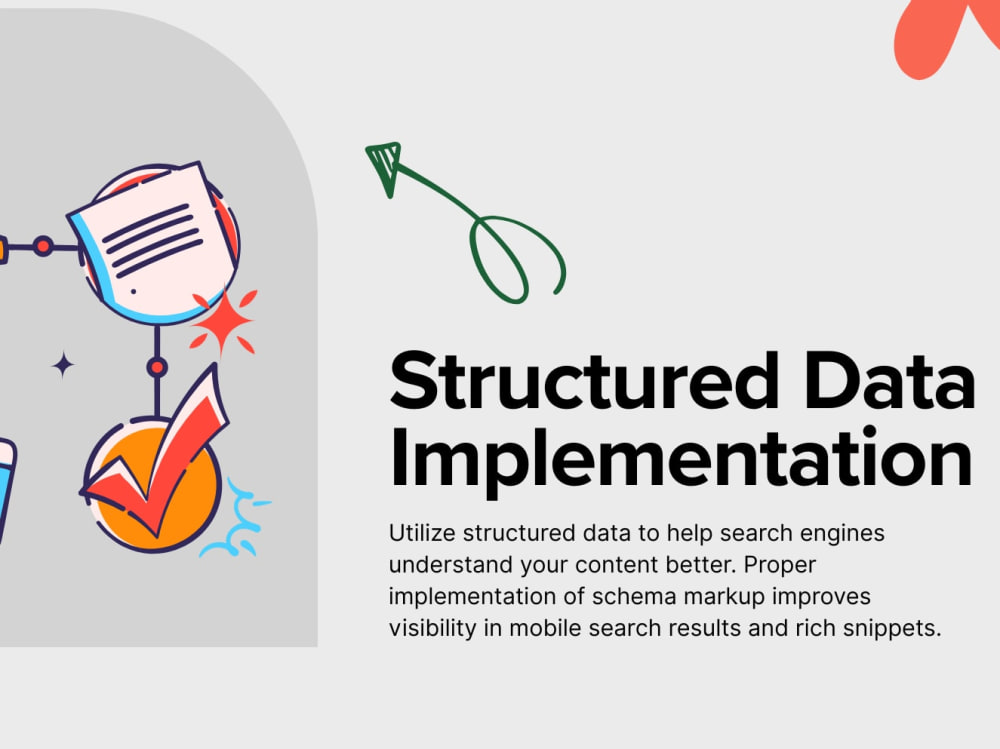 Structured Data Implementation

Utilize structured data to help search engines understand your content better. Proper implementation of schema markup improves visibility in mobile search results and rich snippets.